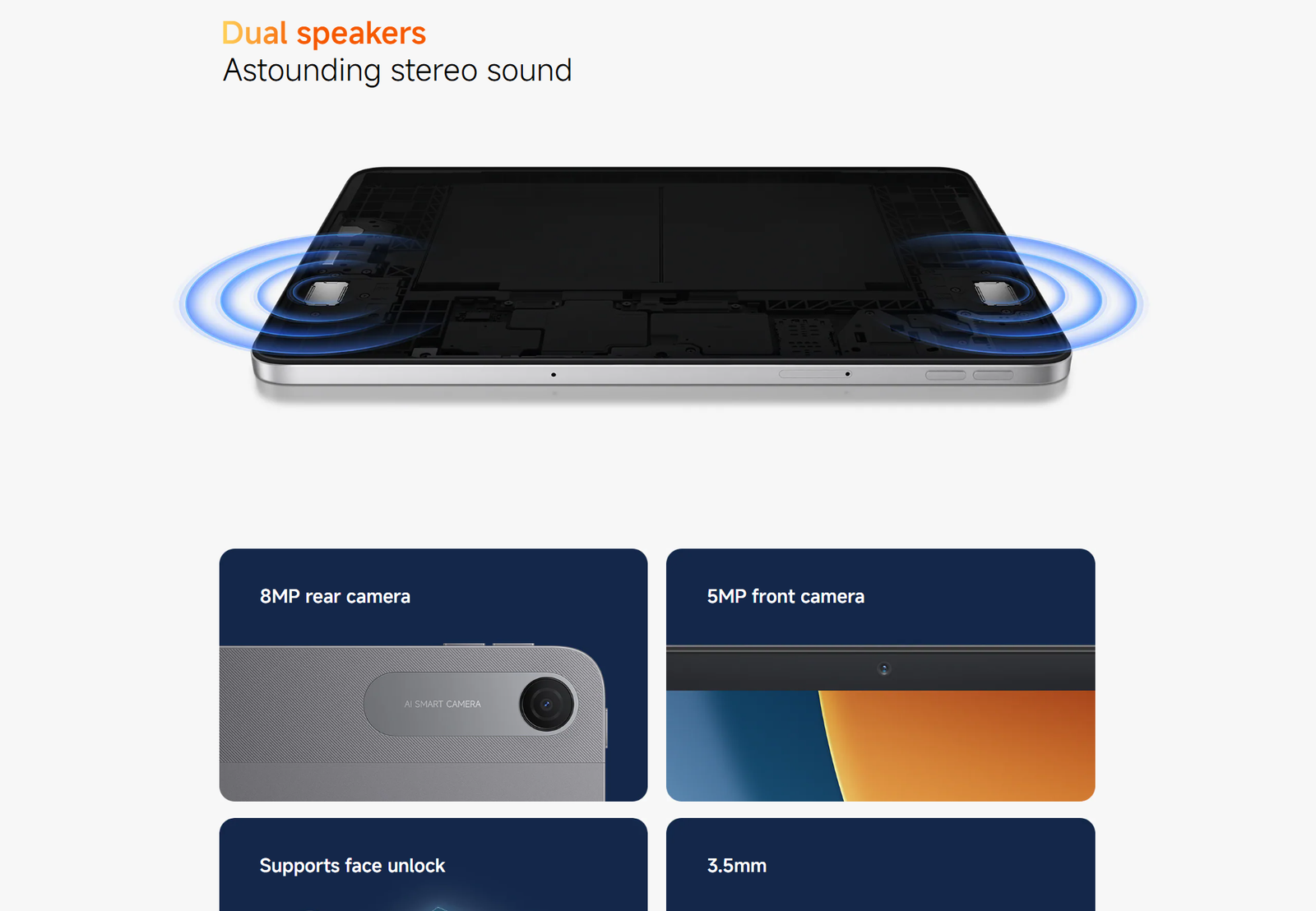 Dual speakers
Astounding stereo sound

8MP rear camera

AI SMART CAMERA

5MP front camera

Supports face unlock

3.5mm